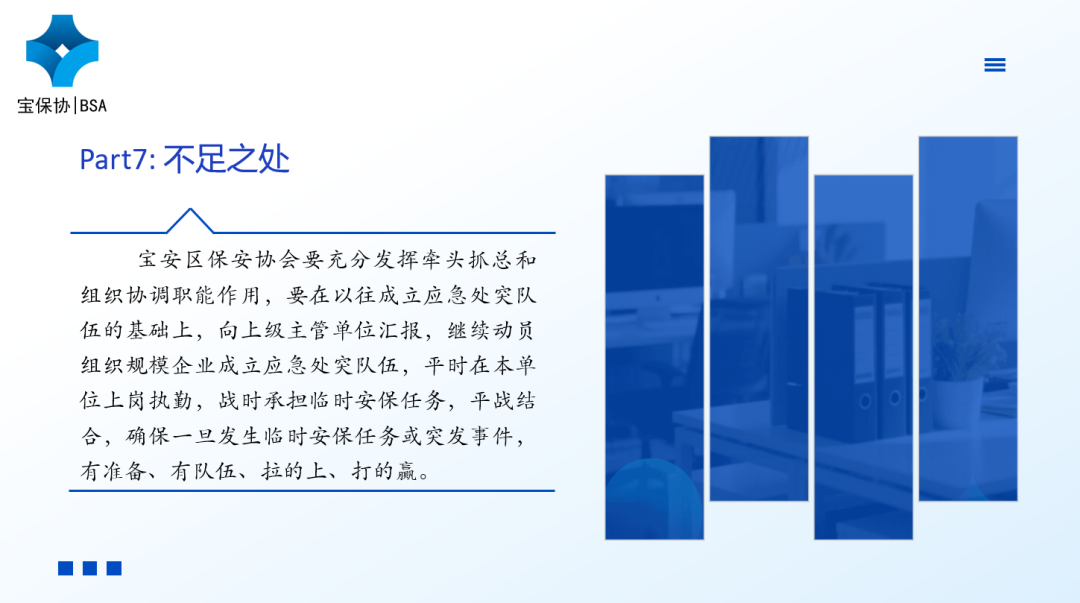 宝保协|BSA

Part7: 不足之处

宝安区保安协会要充分发挥牵头抓总和组织协调职能作用，要在以往成立应急处突队伍的基础上，向上级主管单位汇报，继续动员组织规模企业成立应急处突队伍，平时在本单位上岗执勤，战时承担临时安保任务，平战结合，确保一旦发生临时安保任务或突发事件，有准备、有队伍、拉的上、打的赢。